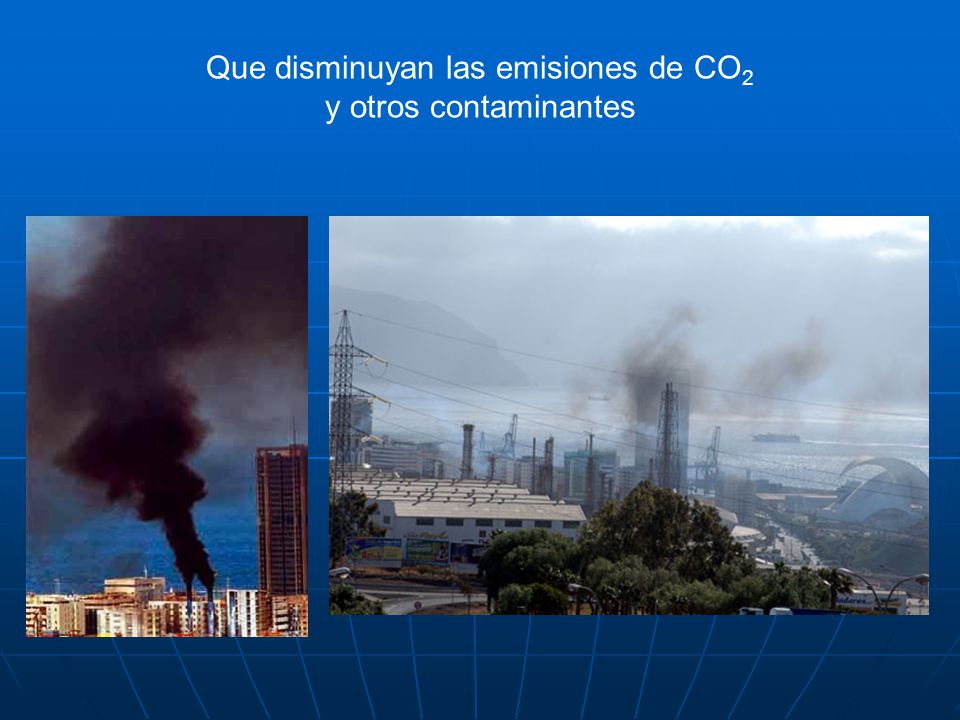 Que disminuyan las emisiones de $CO_2$
y otros contaminantes